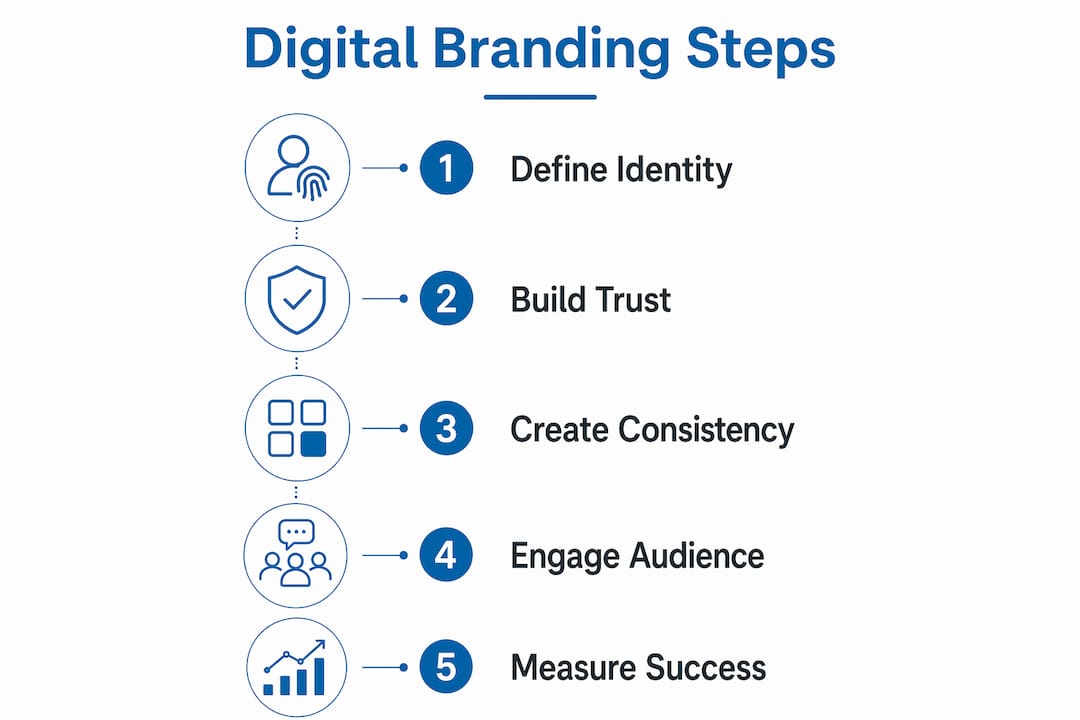 Digital Branding Steps

1 Define Identity

2 Build Trust

3 Create Consistency

4 Engage Audience

5 Measure Success